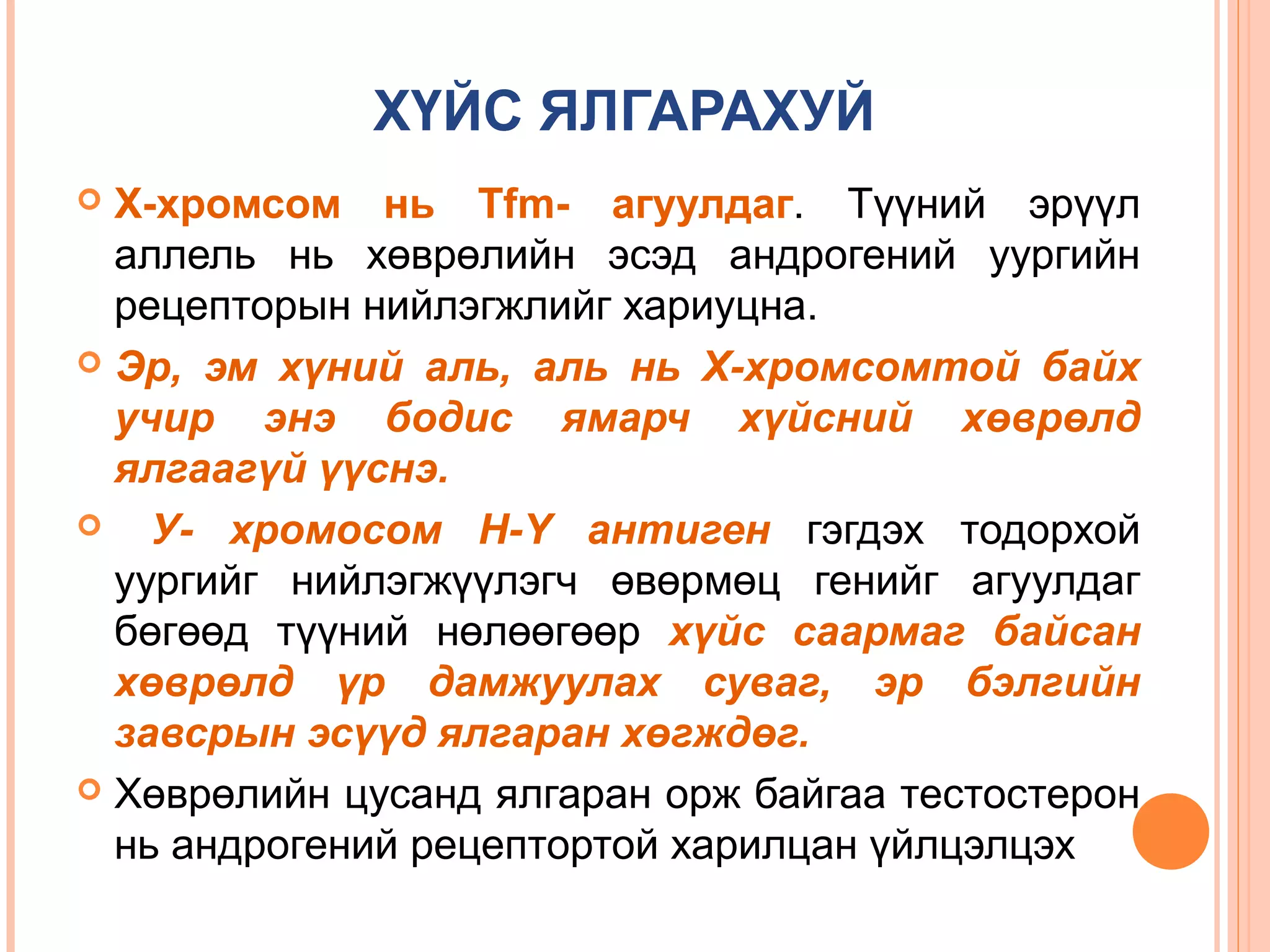 ХҮЙС ЯЛГАРАХУЙ

Х-хромсом нь Tfm- агуулдаг. Түүний эрүүл аллель нь хөврөлийн эсэд андрогений уургийн рецепторын нийлэгжлийг хариуцна.

Эр, эм хүний аль, аль нь Х-хромсомтой байх учир энэ бодис ямарч хүйсний хөврөлд ялгаагүй үүснэ.

У- хромосом H-Y антиген гэгдэх тодорхой уургийг нийлэгжүүлэгч өвөрмөц генийг агуулдаг бөгөөд түүний нөлөөгөөр хүйс саармаг байсан хөврөлд үр дамжуулах суваг, эр бэлгийн завсрын эсүүд ялгаран хөгждөг.

Хөврөлийн цусанд ялгаран орж байгаа тестостерон нь андрогений рецептортой харилцан үйлцэлцэх